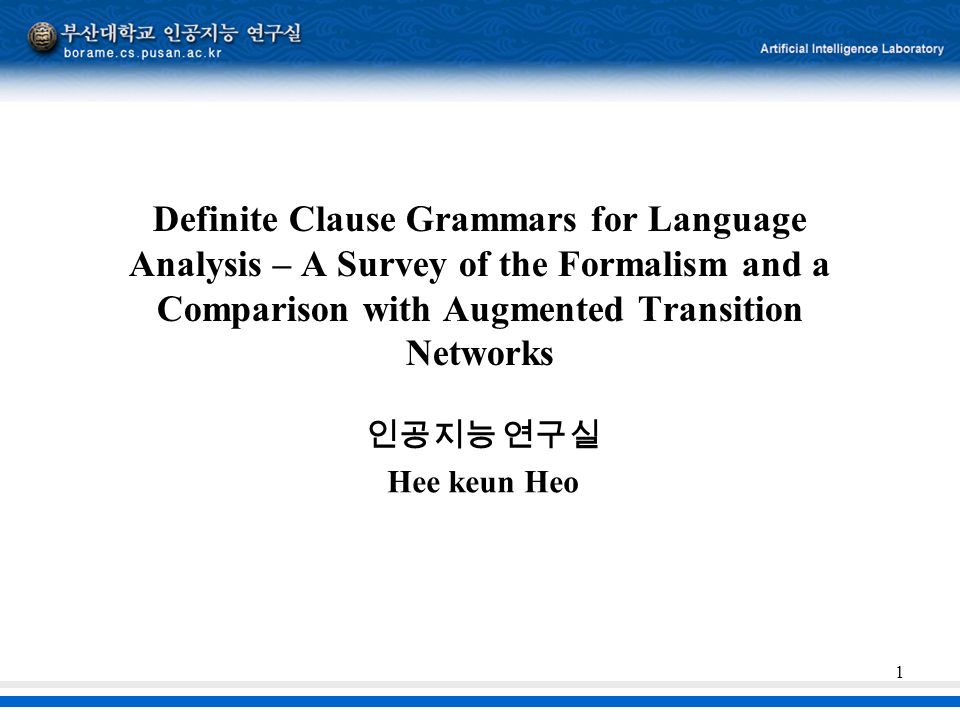 부산대학교 인공지능 연구실
borame.cs.pusan.ac.kr

Artificial Intelligence Laboratory

Definite Clause Grammars for Language Analysis – A Survey of the Formalism and a Comparison with Augmented Transition Networks

인공지능 연구실
Hee keun Heo

1